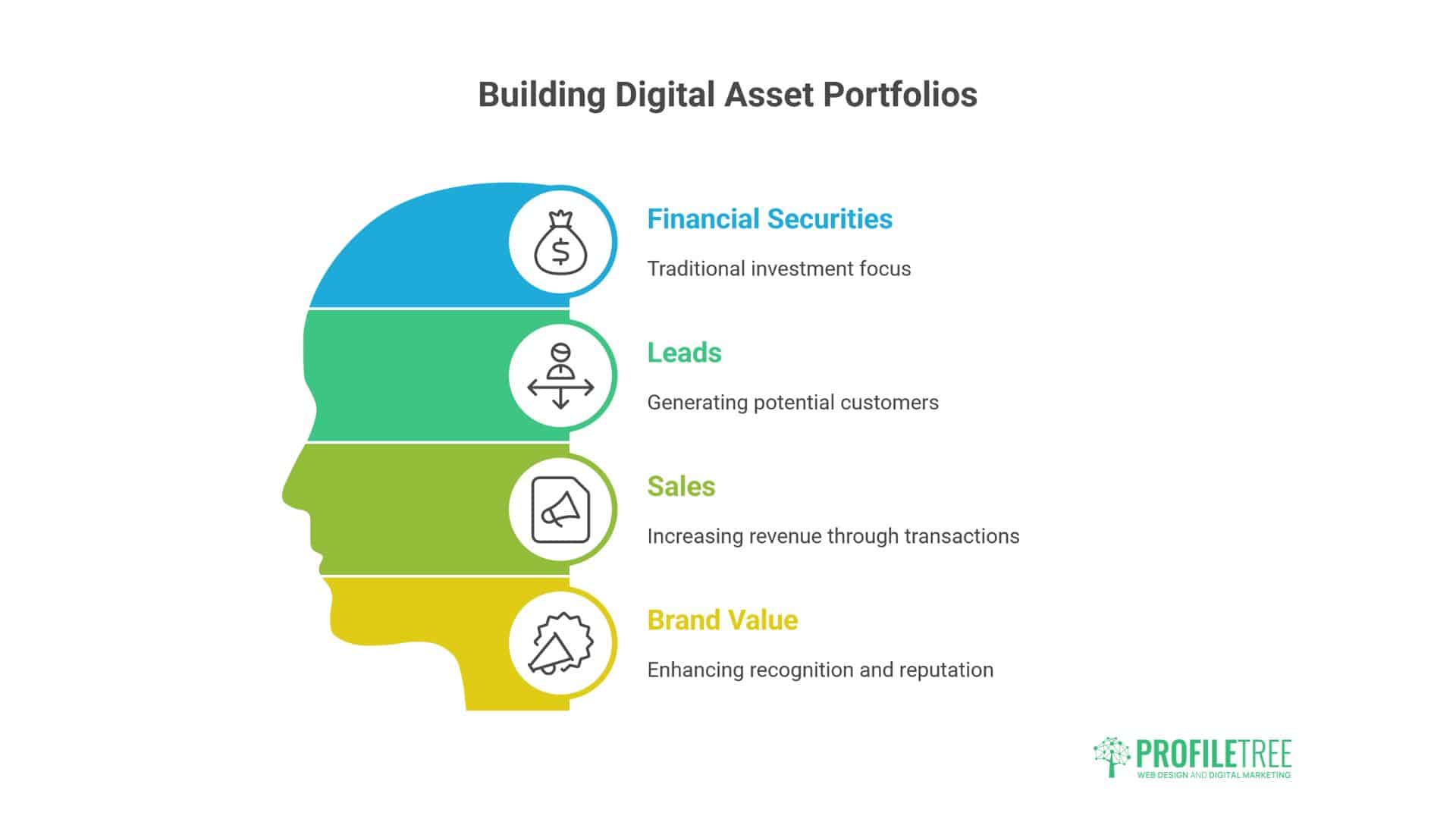 Building Digital Asset Portfolios

Financial Securities

Traditional investment focus

Leads

Generating potential customers

Sales

Increasing revenue through transactions

Brand Value

Enhancing recognition and reputation

PROFILETREE
WEB DESIGN AND DIGITAL MARKETING